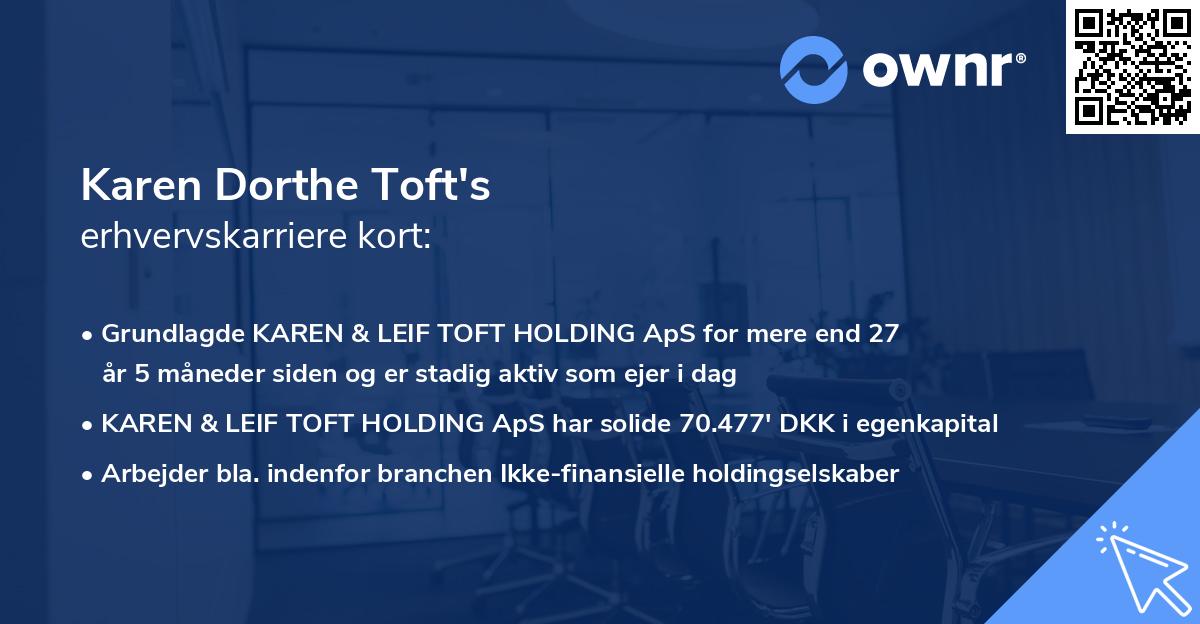 ownr®

Karen Dorthe Toft's
erhvervskarriere kort:

• Grundlagde KAREN & LEIF TOFT HOLDING ApS for mere end 27 år 5 måneder siden og er stadig aktiv som ejer i dag
• KAREN & LEIF TOFT HOLDING ApS har solide 70.477' DKK i egenkapital
• Arbejder bla. indenfor branchen Ikke-finansielle holdingselskaber